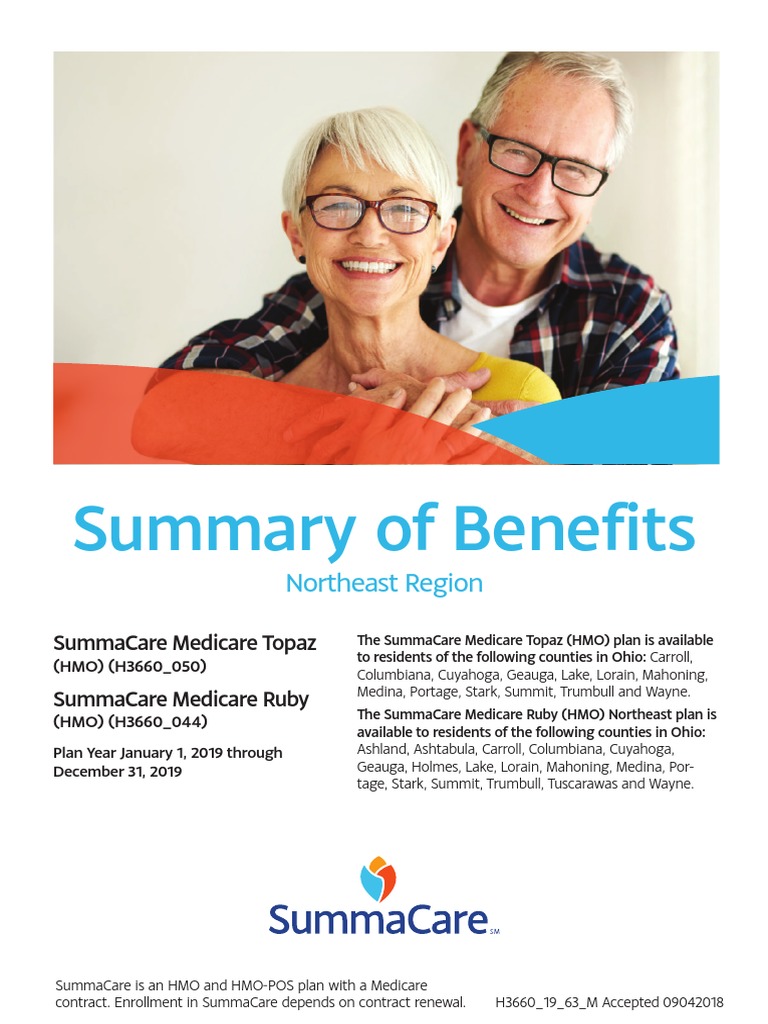 Summary of Benefits

Northeast Region

SummaCare Medicare Topaz (HMO) (H3660_050)

SummaCare Medicare Ruby (HMO) (H3660_044)

Plan Year January 1, 2019 through December 31, 2019

The SummaCare Medicare Topaz (HMO) plan is available to residents of the following counties in Ohio: Carroll, Columbiana, Cuyahoga, Geauga, Lake, Lorain, Mahoning, Medina, Portage, Stark, Summit, Trumbull and Wayne.

The SummaCare Medicare Ruby (HMO) Northeast plan is available to residents of the following counties in Ohio: Ashland, Ashtabula, Carroll, Columbiana, Cuyahoga, Geauga, Holmes, Lake, Lorain, Mahoning, Medina, Portage, Stark, Summit, Trumbull, Tuscarawas and Wayne.

SummaCare SM

SummaCare is an HMO and HMO-POS plan with a Medicare contract. Enrollment in SummaCare depends on contract renewal.

H3660_19_63_M Accepted 09042018